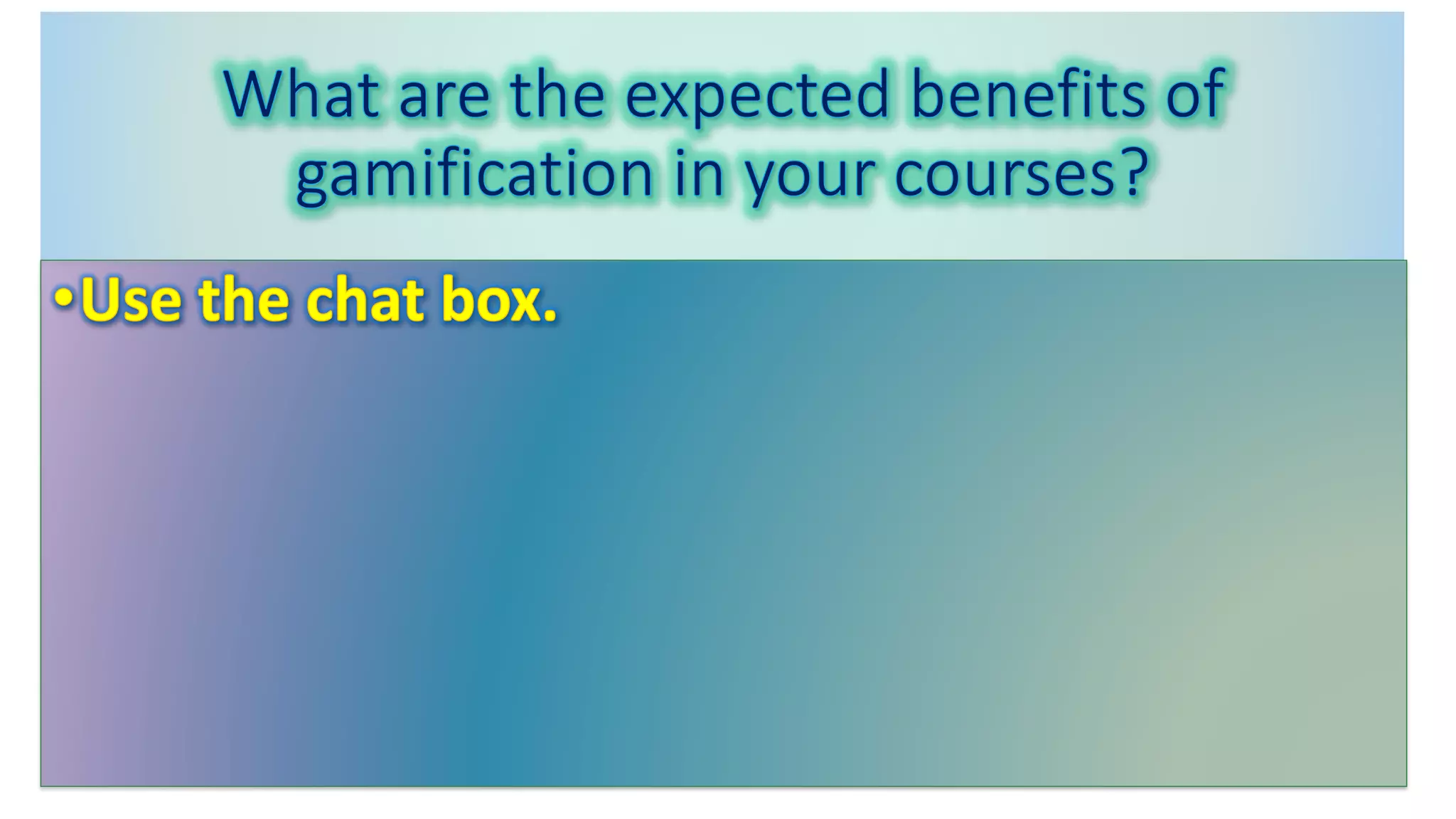 What are the expected benefits of gamification in your courses?

•Use the chat box.